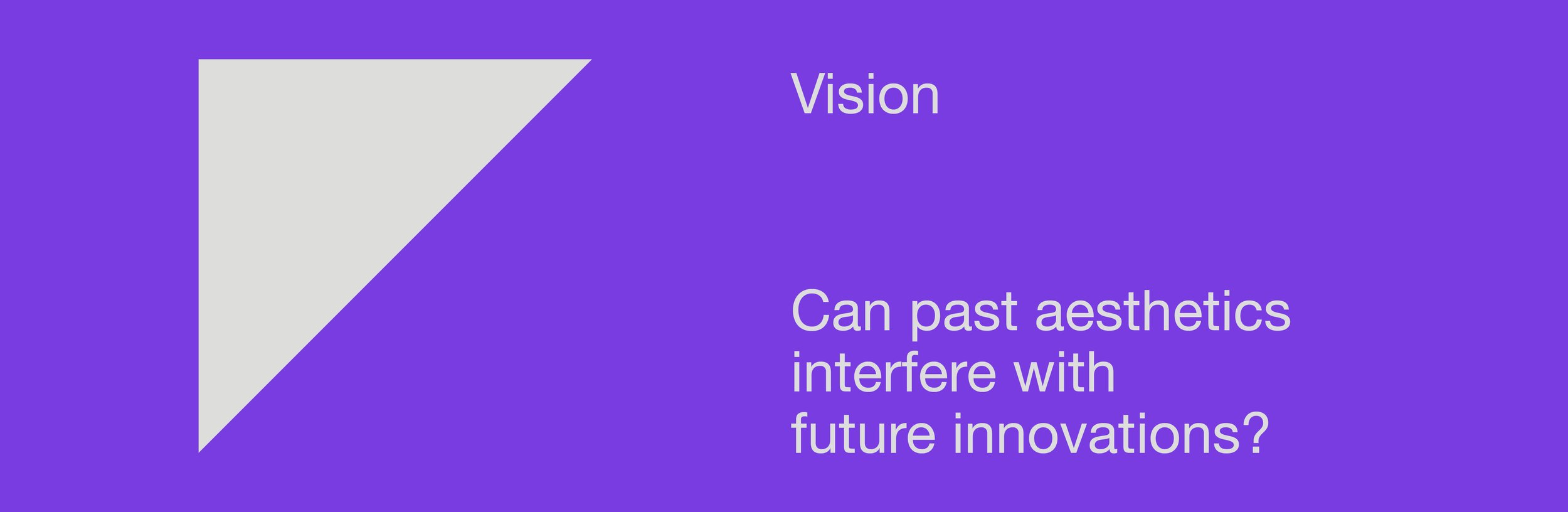 Vision

Can past aesthetics interfere with future innovations?